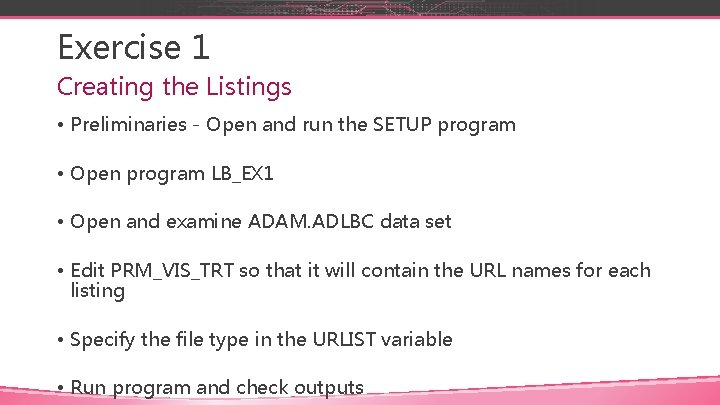 Exercise 1
Creating the Listings

• Preliminaries - Open and run the SETUP program

• Open program LB_EX1

• Open and examine ADAM.ADLBC data set

• Edit PRM_VIS_TRT so that it will contain the URL names for each listing

• Specify the file type in the URLIST variable

• Run program and check outputs